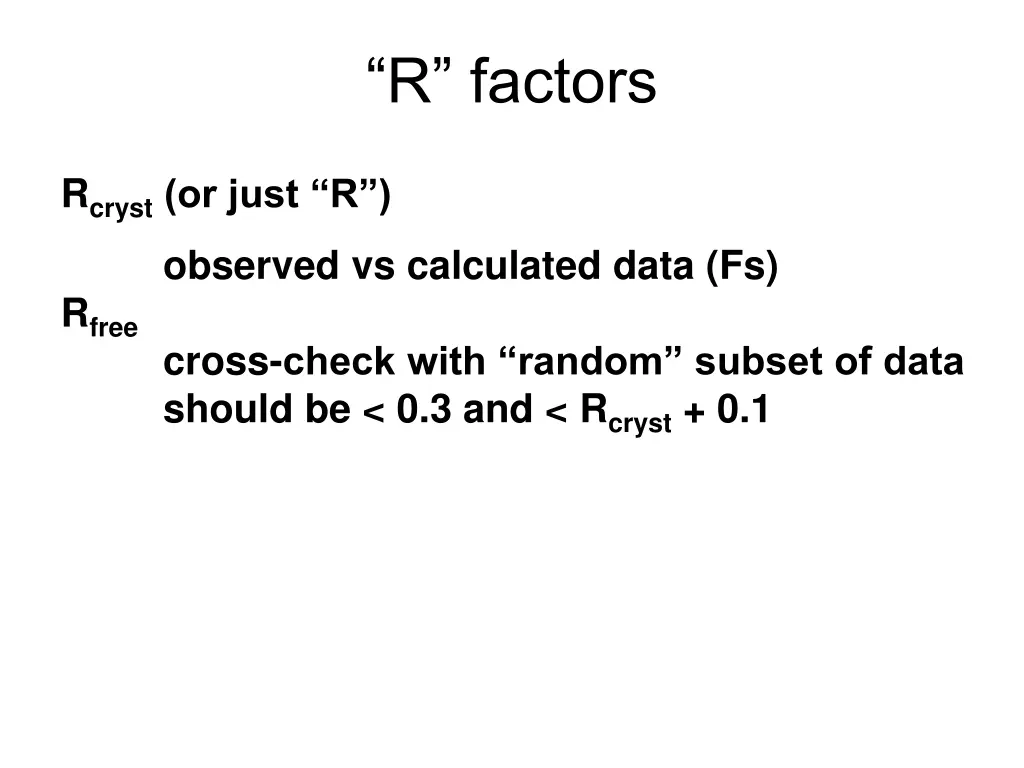 “R” factors

$R_{cryst}$ (or just “R”)

observed vs calculated data (Fs)

$R_{free}$

cross-check with “random” subset of data
should be < 0.3 and < $R_{cryst}$ + 0.1